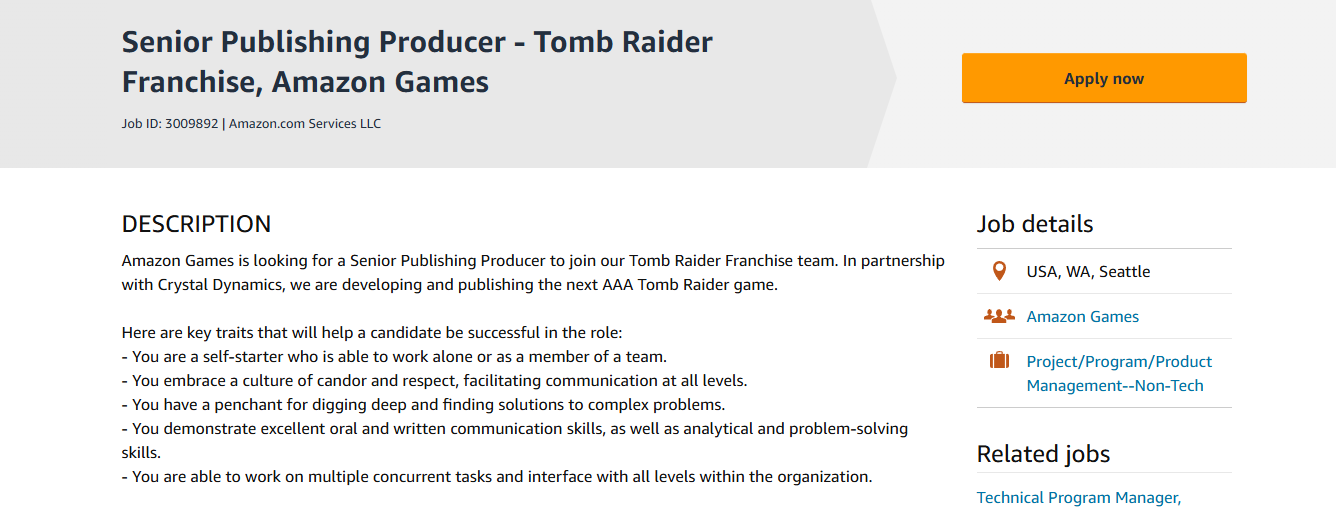 Senior Publishing Producer - Tomb Raider Franchise, Amazon Games

Job ID: 3009892 | Amazon.com Services LLC

Apply now

DESCRIPTION

Amazon Games is looking for a Senior Publishing Producer to join our Tomb Raider Franchise team. In partnership with Crystal Dynamics, we are developing and publishing the next AAA Tomb Raider game.

Here are key traits that will help a candidate be successful in the role:
- You are a self-starter who is able to work alone or as a member of a team.
- You embrace a culture of candor and respect, facilitating communication at all levels.
- You have a penchant for digging deep and finding solutions to complex problems.
- You demonstrate excellent oral and written communication skills, as well as analytical and problem-solving skills.
- You are able to work on multiple concurrent tasks and interface with all levels within the organization.

Job details

USA, WA, Seattle

Amazon Games

Project/Program/Product Management--Non-Tech

Related jobs

Technical Program Manager,